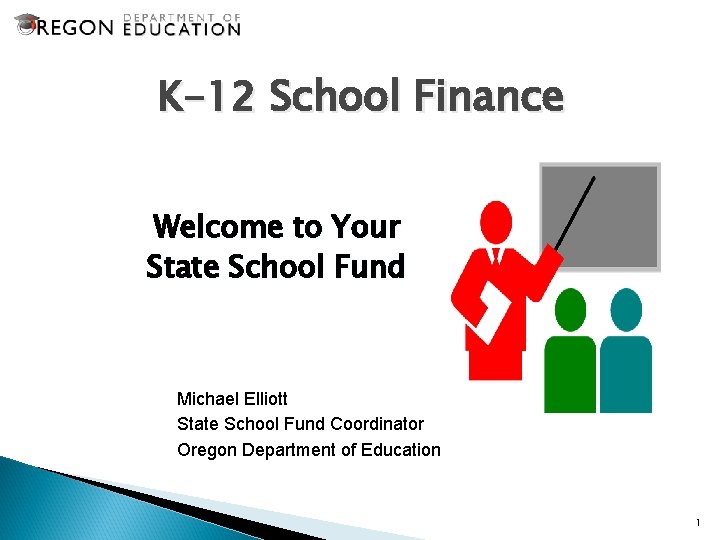 OREGON DEPARTMENT OF EDUCATION

K-12 School Finance

Welcome to Your State School Fund

Michael Elliott
State School Fund Coordinator
Oregon Department of Education

1